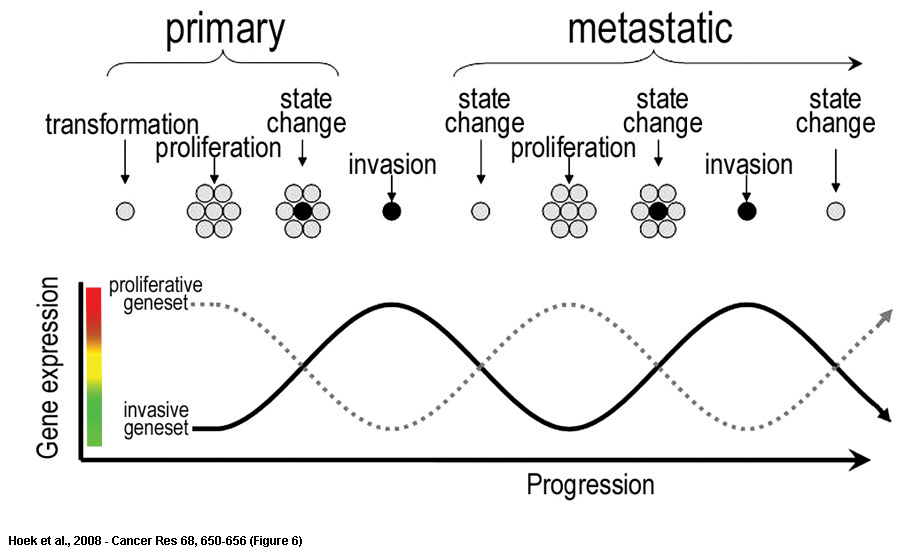 primary

metastatic

transformation

proliferation

state change

invasion

state change

proliferation

state change

invasion

state change

Gene expression

proliferative geneset

invasive geneset

Progression

Hoek et al., 2008 - Cancer Res 68, 650-656 (Figure 6)